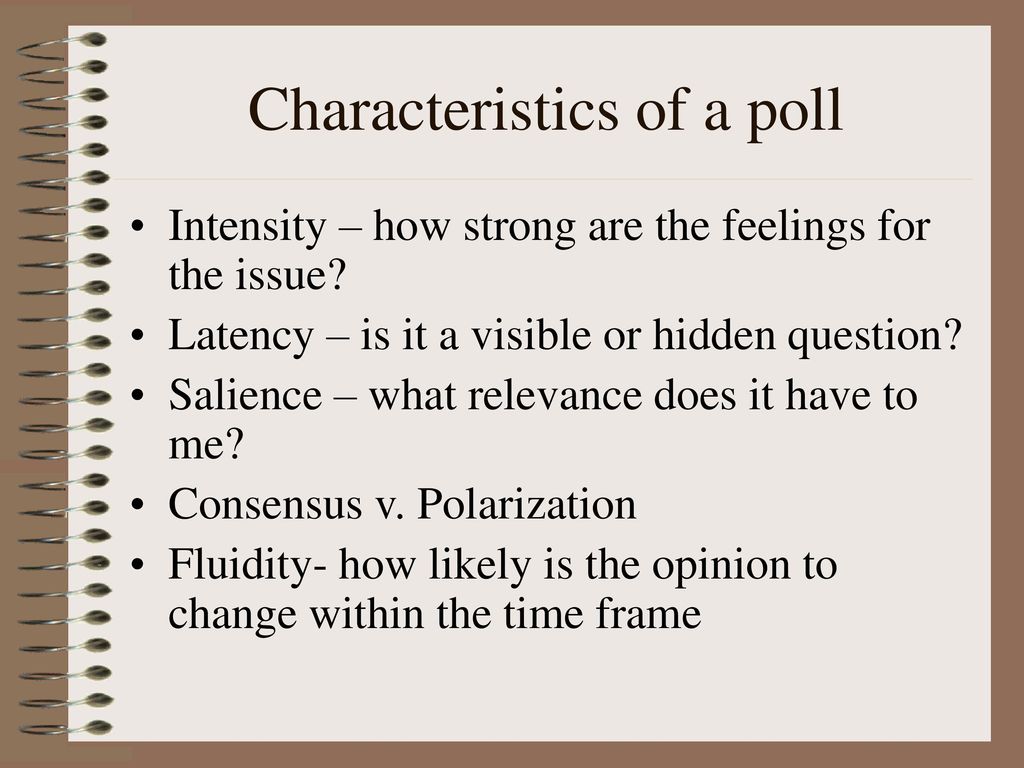 Characteristics of a poll

• Intensity – how strong are the feelings for the issue?
• Latency – is it a visible or hidden question?
• Salience – what relevance does it have to me?
• Consensus v. Polarization
• Fluidity- how likely is the opinion to change within the time frame